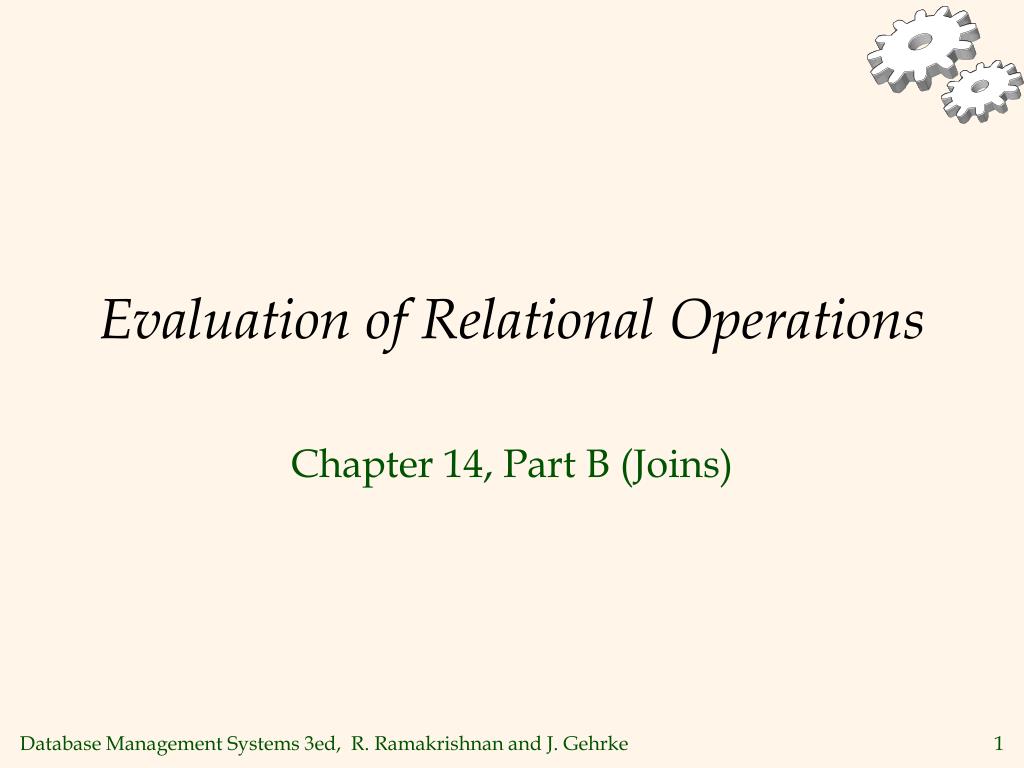 Evaluation of Relational Operations

Chapter 14, Part B (Joins)

Database Management Systems 3ed, R. Ramakrishnan and J. Gehrke

1